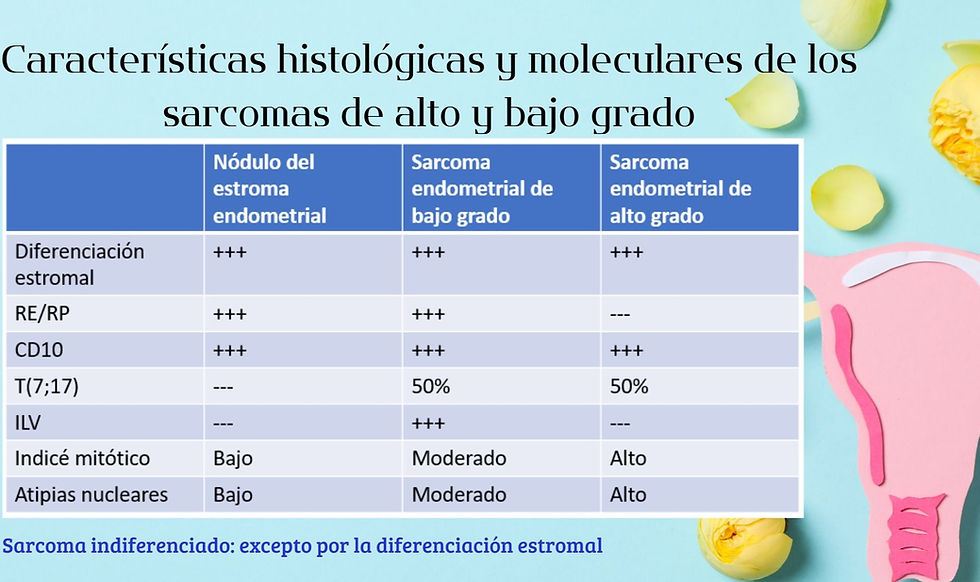 Características histológicas y moleculares de los sarcomas de alto y bajo grado

| | Nódulo del estroma endometrial | Sarcoma endometrial de bajo grado | Sarcoma endometrial de alto grado |
|---|---|---|---|
| Diferenciación estromal | +++ | +++ | +++ |
| RE/RP | +++ | +++ | --- |
| CD10 | +++ | +++ | +++ |
| T(7;17) | --- | 50% | 50% |
| ILV | --- | +++ | --- |
| Indicé mitótico | Bajo | Moderado | Alto |
| Atipias nucleares | Bajo | Moderado | Alto |

Sarcoma indiferenciado: excepto por la diferenciación estromal